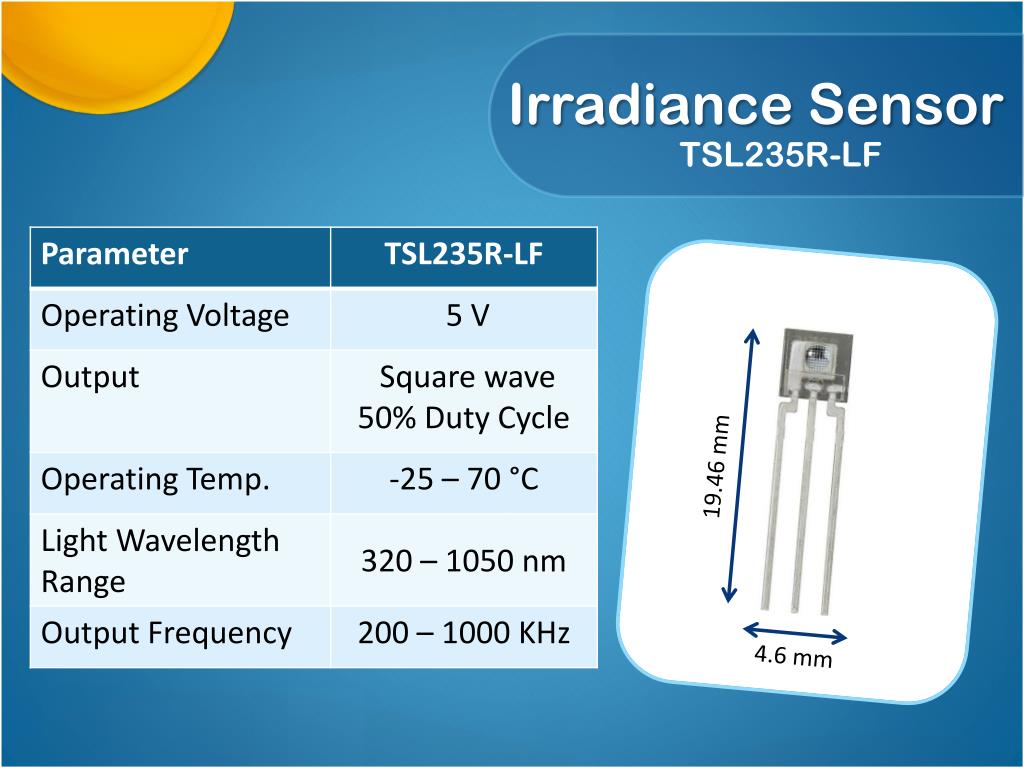 Irradiance Sensor
TSL235R-LF

| Parameter | TSL235R-LF |
|---|---|
| Operating Voltage | 5 V |
| Output | Square wave 50% Duty Cycle |
| Operating Temp. | -25 – 70 °C |
| Light Wavelength Range | 320 – 1050 nm |
| Output Frequency | 200 – 1000 KHz |

19.46 mm

4.6 mm